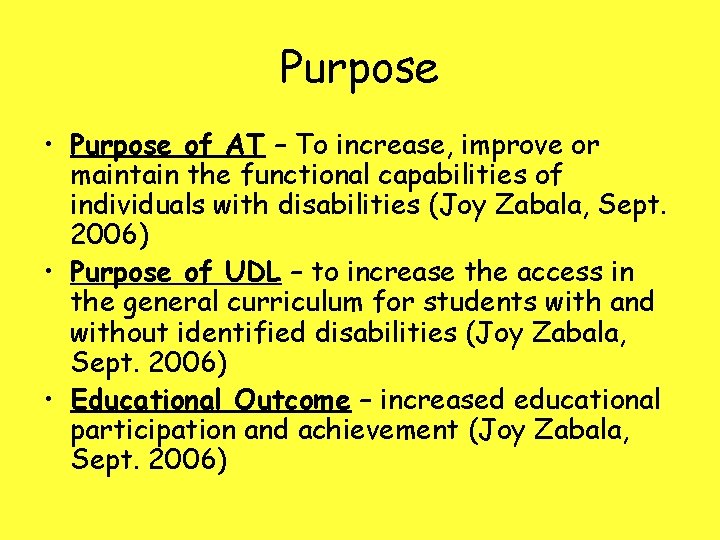 Purpose

• Purpose of AT – To increase, improve or maintain the functional capabilities of individuals with disabilities (Joy Zabala, Sept. 2006)
• Purpose of UDL – to increase the access in the general curriculum for students with and without identified disabilities (Joy Zabala, Sept. 2006)
• Educational Outcome – increased educational participation and achievement (Joy Zabala, Sept. 2006)